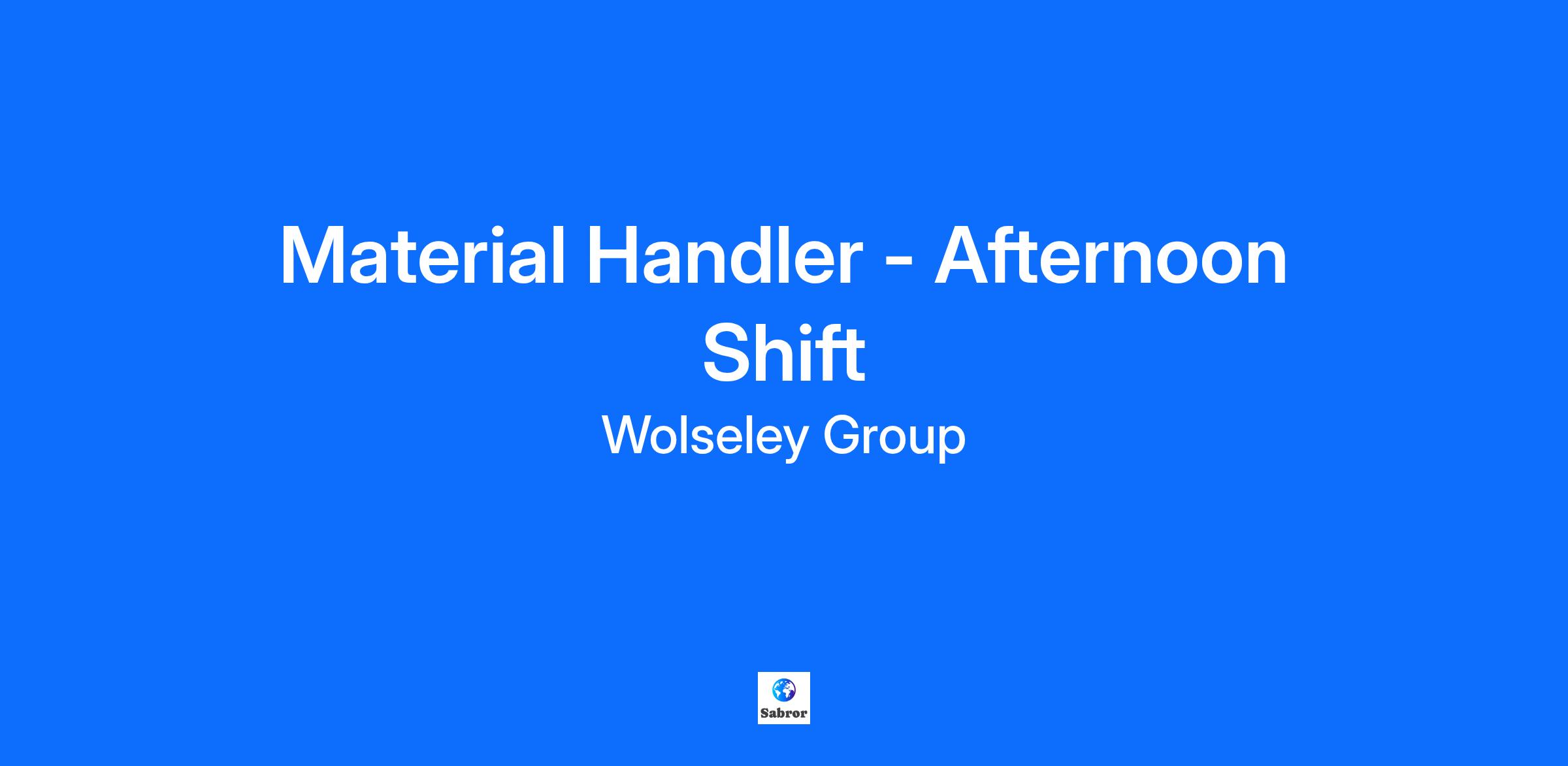 Material Handler - Afternoon Shift

Wolseley Group

Sabror